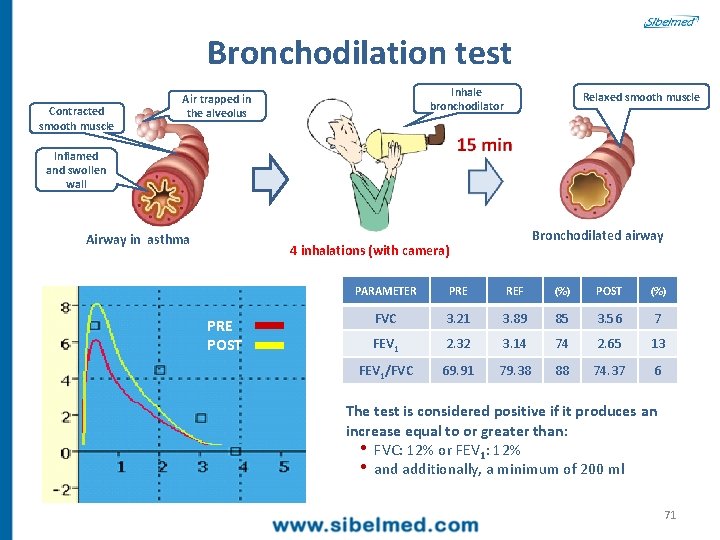 Sibelmed

Bronchodilation test

Contracted smooth muscle

Air trapped in the alveolus

Inflamed and swollen wall

Airway in asthma

Inhale bronchodilator

15 min

4 inhalations (with camera)

Relaxed smooth muscle

Bronchodilated airway

8
6
4
2
0
-2
1
2
3
4
5

PRE
POST

| PARAMETER | PRE | REF | (%) | POST | (%) |
|---|---|---|---|---|---|
| FVC | 3.21 | 3.89 | 85 | 3.56 | 7 |
| $FEV_1$ | 2.32 | 3.14 | 74 | 2.65 | 13 |
| $FEV_1$/FVC | 69.91 | 79.38 | 88 | 74.37 | 6 |

The test is considered positive if it produces an increase equal to or greater than:
• FVC: 12% or $FEV_1$: 12%
• and additionally, a minimum of 200 ml

71

www.sibelmed.com